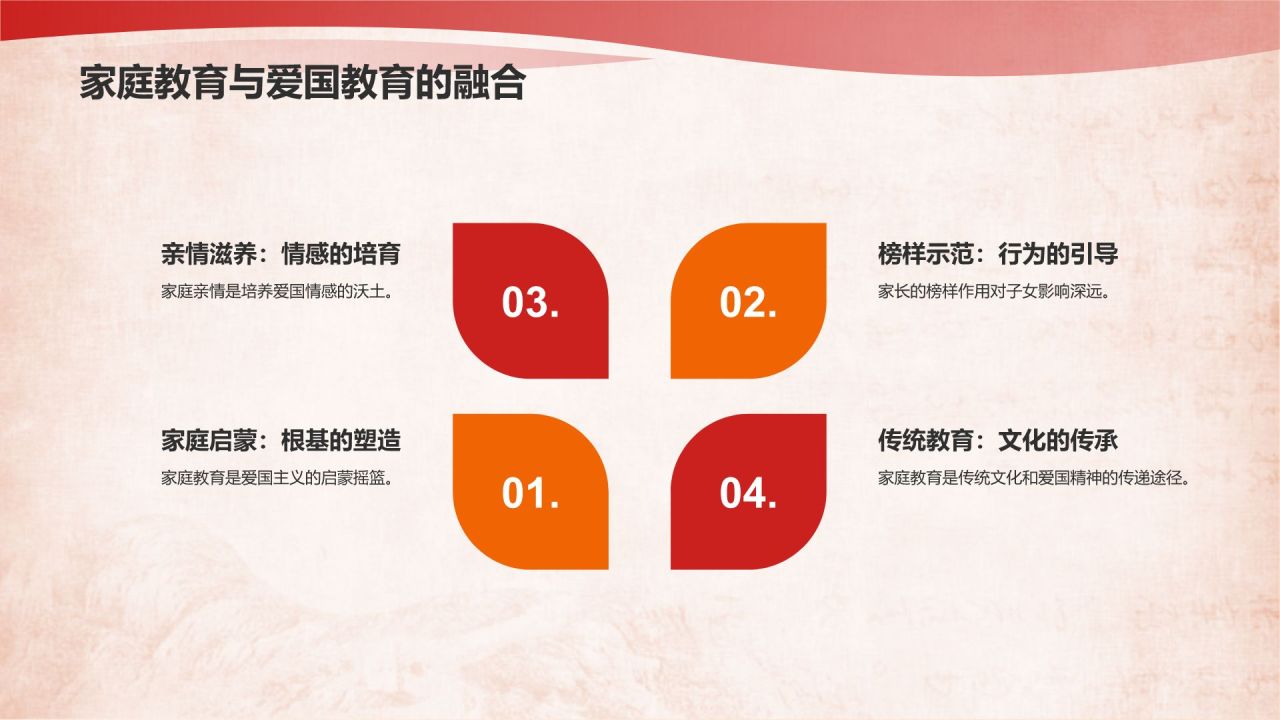 家庭教育与爱国教育的融合

亲情滋养：情感的培育
家庭亲情是培养爱国情感的沃土。

03.

02.

榜样示范：行为的引导
家长的榜样作用对子女影响深远。

家庭启蒙：根基的塑造
家庭教育是爱国主义的启蒙摇篮。

01.

04.

传统教育：文化的传承
家庭教育是传统文化和爱国精神的传递途径。